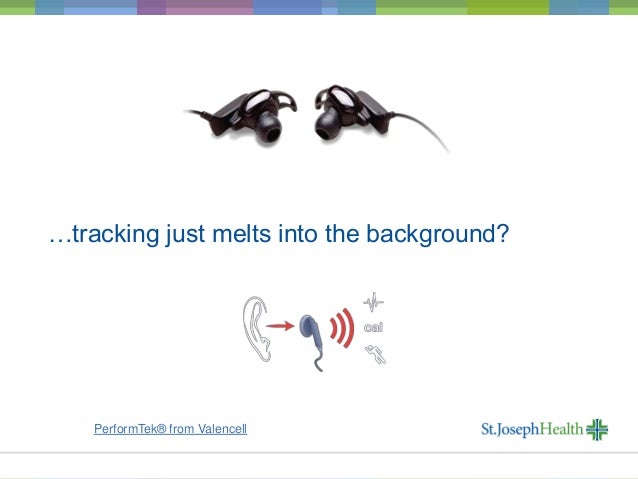 …tracking just melts into the background?

cal

PerformTek® from Valencell

St.JosephHealth